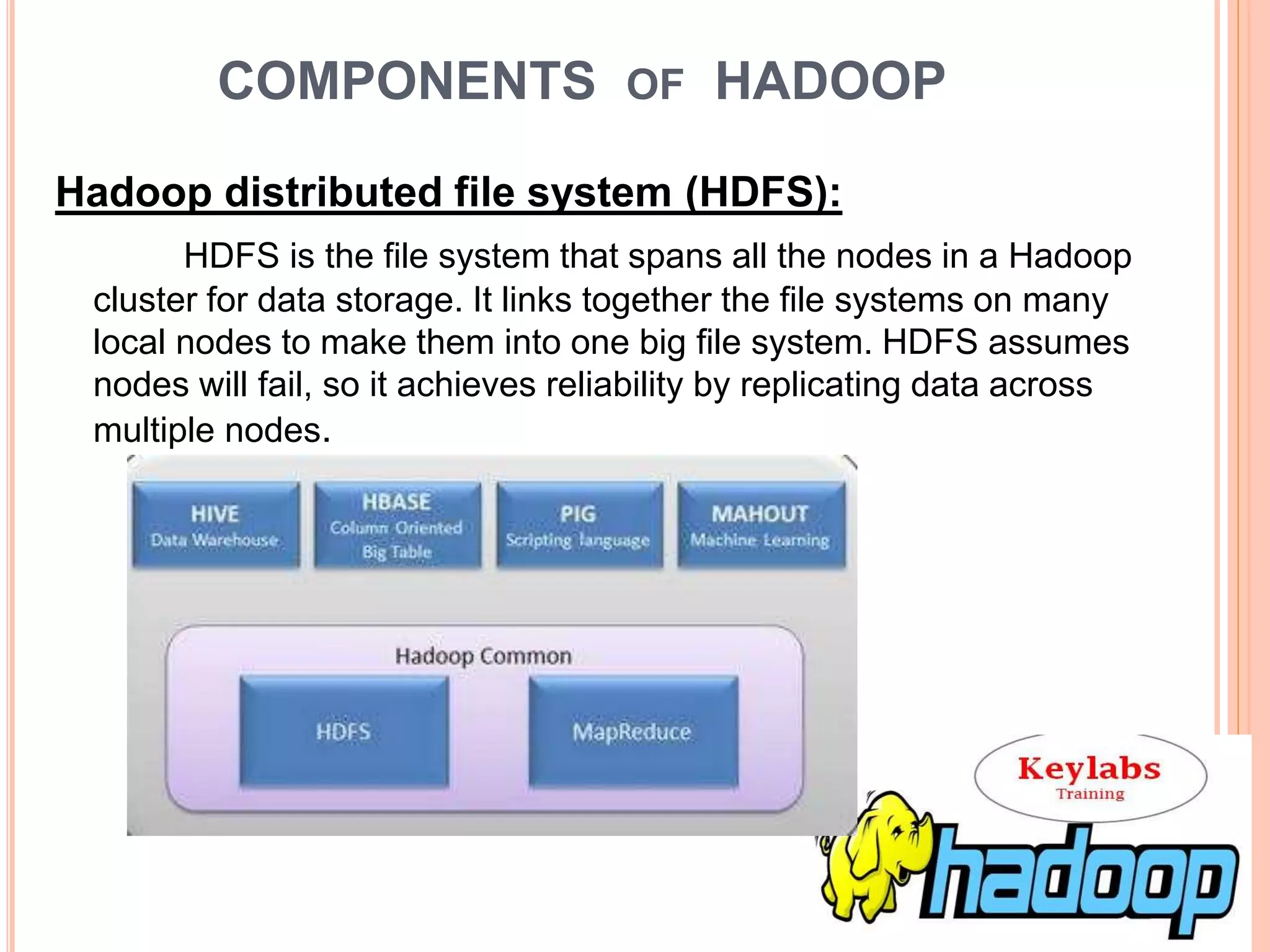 COMPONENTS OF HADOOP

Hadoop distributed file system (HDFS):

HDFS is the file system that spans all the nodes in a Hadoop cluster for data storage. It links together the file systems on many local nodes to make them into one big file system. HDFS assumes nodes will fail, so it achieves reliability by replicating data across multiple nodes.

HIVE
Data Warehouse

HBASE
Column Oriented
Big Table

PIG
Scripting language

MAHOUT
Machine Learning

Hadoop Common

HDFS

MapReduce

Keylabs
Training

hadoop